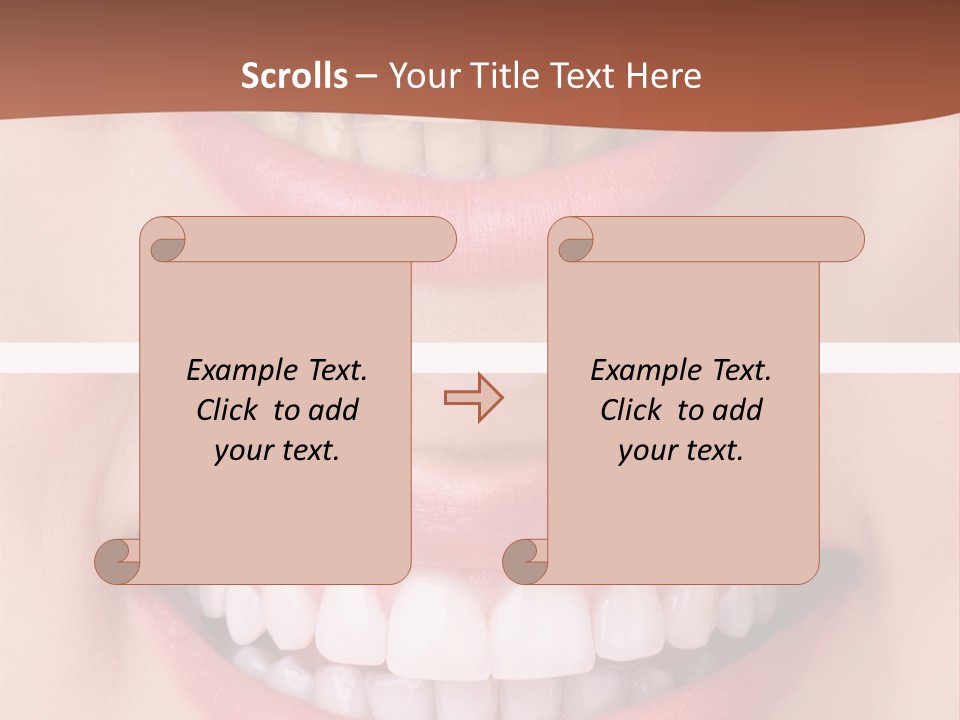 Scrolls – Your Title Text Here

Example Text. Click to add your text.

Example Text. Click to add your text.